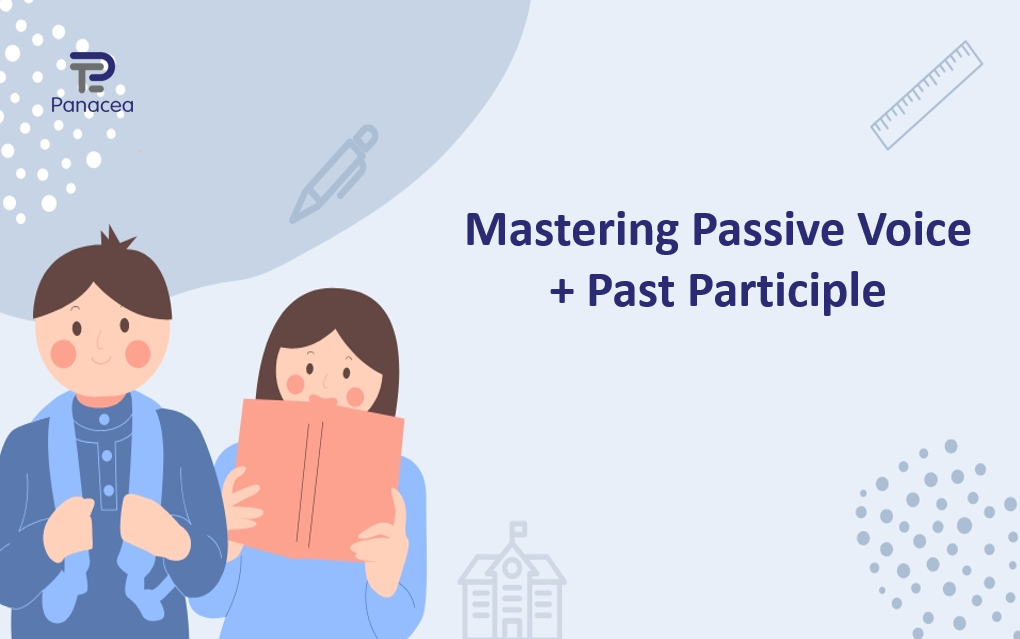 Panacea

Mastering Passive Voice + Past Participle